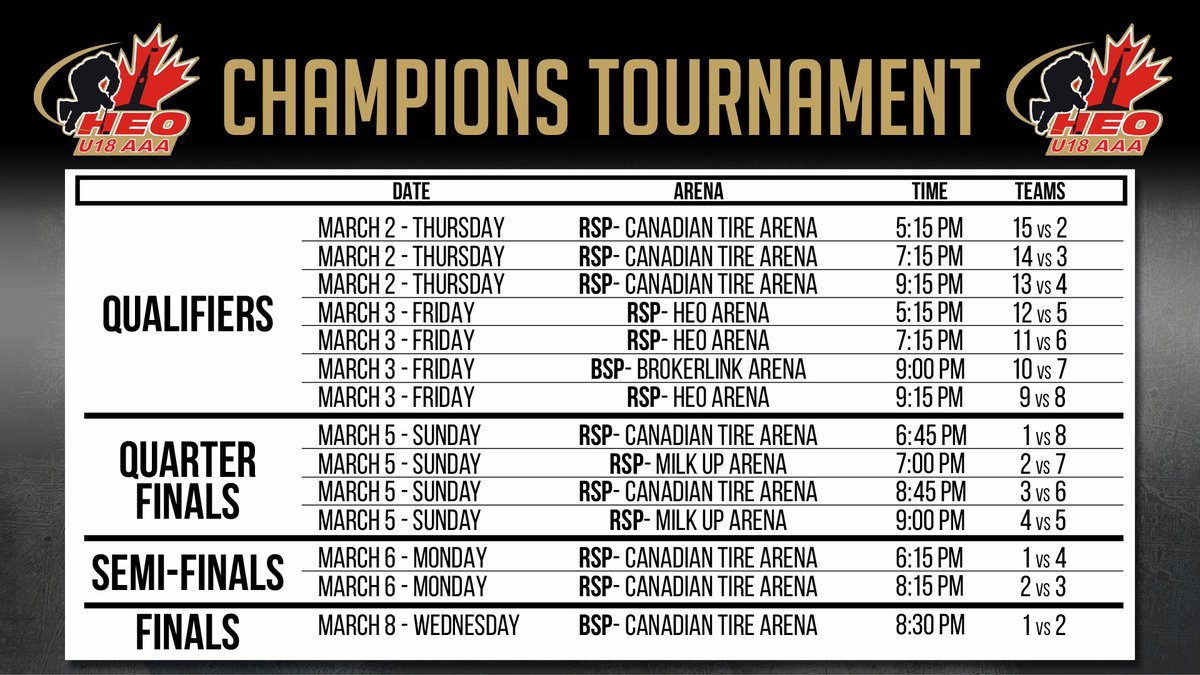 HEO U18 AAA

CHAMPIONS TOURNAMENT

HEO U18 AAA

| | DATE | ARENA | TIME | TEAMS |
|---|---|---|---|---|
| QUALIFIERS | MARCH 2 - THURSDAY | RSP- CANADIAN TIRE ARENA | 5:15 PM | 15 vs 2 |
| | MARCH 2 - THURSDAY | RSP- CANADIAN TIRE ARENA | 7:15 PM | 14 vs 3 |
| | MARCH 2 - THURSDAY | RSP- CANADIAN TIRE ARENA | 9:15 PM | 13 vs 4 |
| | MARCH 3 - FRIDAY | RSP- HEO ARENA | 5:15 PM | 12 vs 5 |
| | MARCH 3 - FRIDAY | RSP- HEO ARENA | 7:15 PM | 11 vs 6 |
| | MARCH 3 - FRIDAY | BSP- BROKERLINK ARENA | 9:00 PM | 10 vs 7 |
| | MARCH 3 - FRIDAY | RSP- HEO ARENA | 9:15 PM | 9 vs 8 |
| QUARTER FINALS | MARCH 5 - SUNDAY | RSP- CANADIAN TIRE ARENA | 6:45 PM | 1 vs 8 |
| | MARCH 5 - SUNDAY | RSP- MILK UP ARENA | 7:00 PM | 2 vs 7 |
| | MARCH 5 - SUNDAY | RSP- CANADIAN TIRE ARENA | 8:45 PM | 3 vs 6 |
| | MARCH 5 - SUNDAY | RSP- MILK UP ARENA | 9:00 PM | 4 vs 5 |
| SEMI-FINALS | MARCH 6 - MONDAY | RSP- CANADIAN TIRE ARENA | 6:15 PM | 1 vs 4 |
| | MARCH 6 - MONDAY | RSP- CANADIAN TIRE ARENA | 8:15 PM | 2 vs 3 |
| FINALS | MARCH 8 - WEDNESDAY | BSP- CANADIAN TIRE ARENA | 8:30 PM | 1 vs 2 |